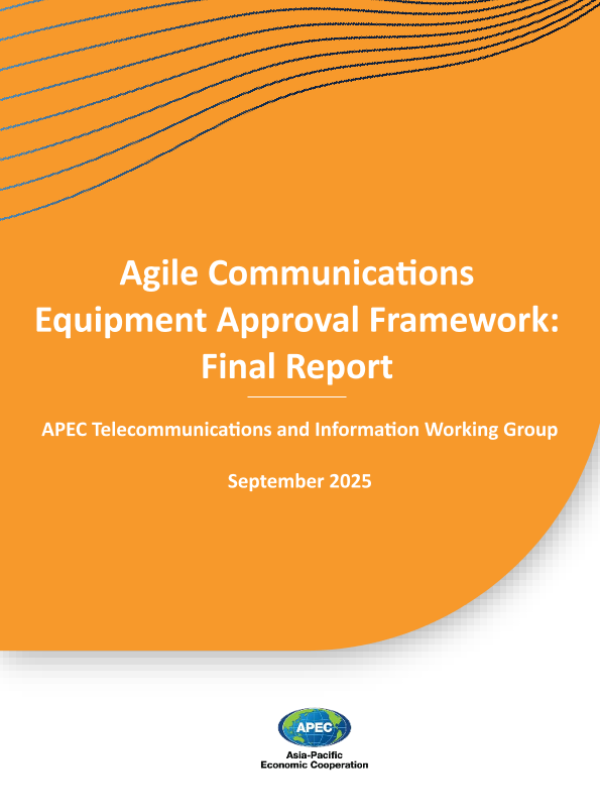 Agile Communications Equipment Approval Framework: Final Report

APEC Telecommunications and Information Working Group

September 2025

APEC

Asia-Pacific
Economic Cooperation